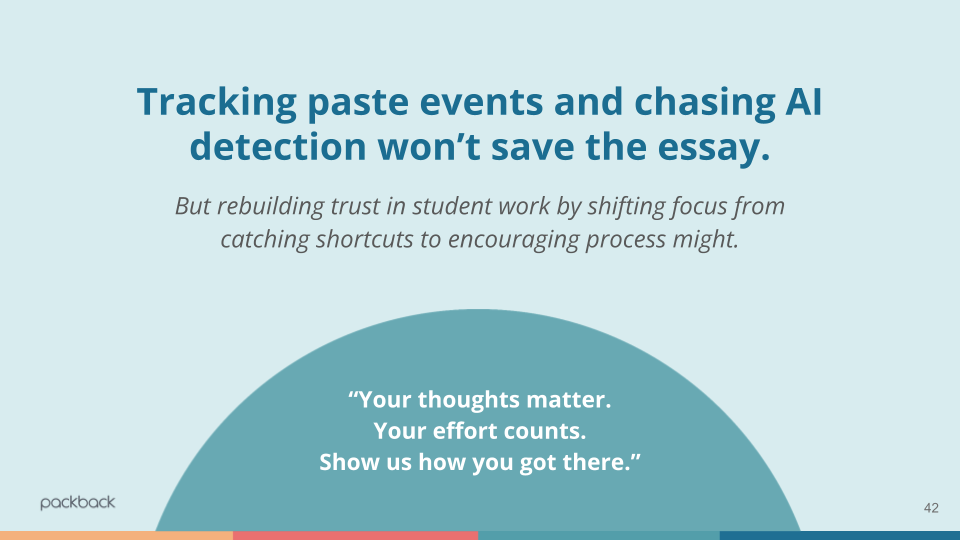 Tracking paste events and chasing AI detection won’t save the essay.

But rebuilding trust in student work by shifting focus from catching shortcuts to encouraging process might.

“Your thoughts matter.
Your effort counts.
Show us how you got there.”

packback

42